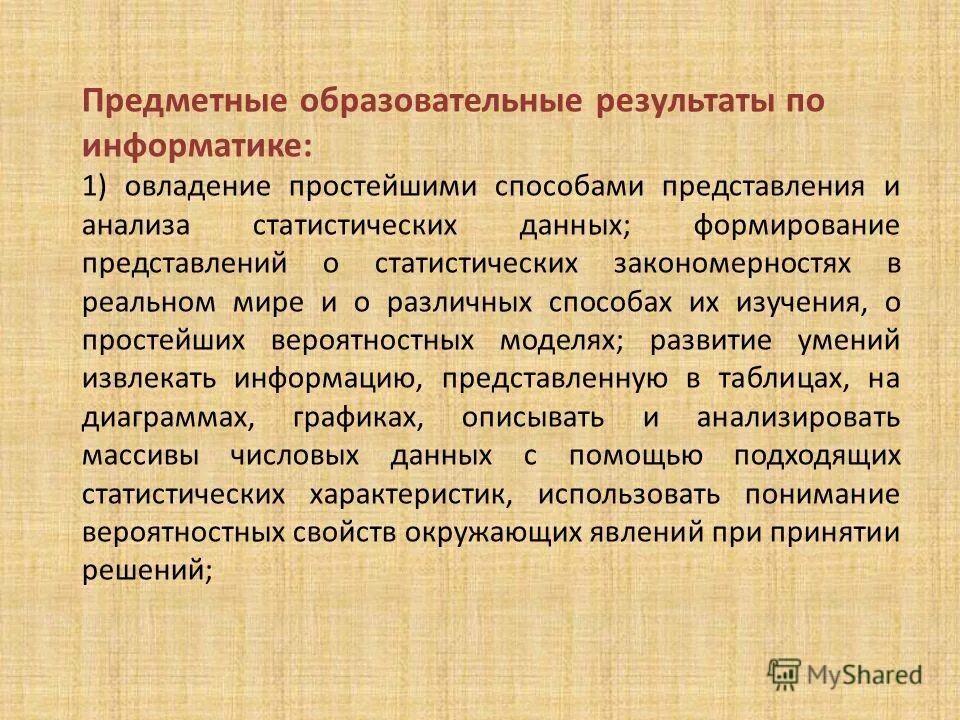 Предметные образовательные результаты по информатике:

1) овладение простейшими способами представления и анализа статистических данных; формирование представлений о статистических закономерностях в реальном мире и о различных способах их изучения, о простейших вероятностных моделях; развитие умений извлекать информацию, представленную в таблицах, на диаграммах, графиках, описывать и анализировать массивы числовых данных с помощью подходящих статистических характеристик, использовать понимание вероятностных свойств окружающих явлений при принятии решений;

MyShared